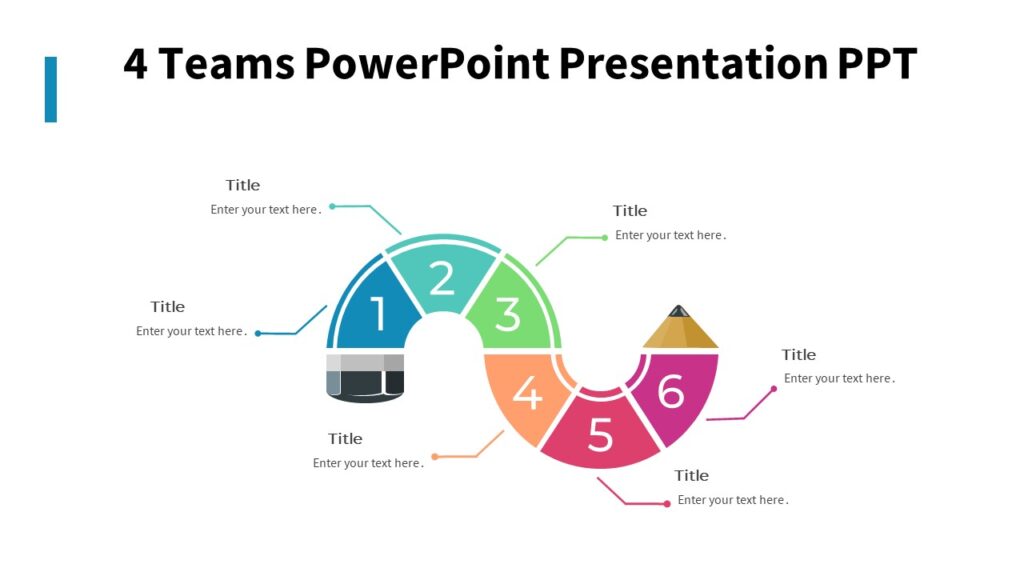 4 Teams PowerPoint Presentation PPT

Title
Enter your text here.

Title
Enter your text here.

Title
Enter your text here.

1

2

3

4

5

6

Title
Enter your text here.

Title
Enter your text here.

Title
Enter your text here.